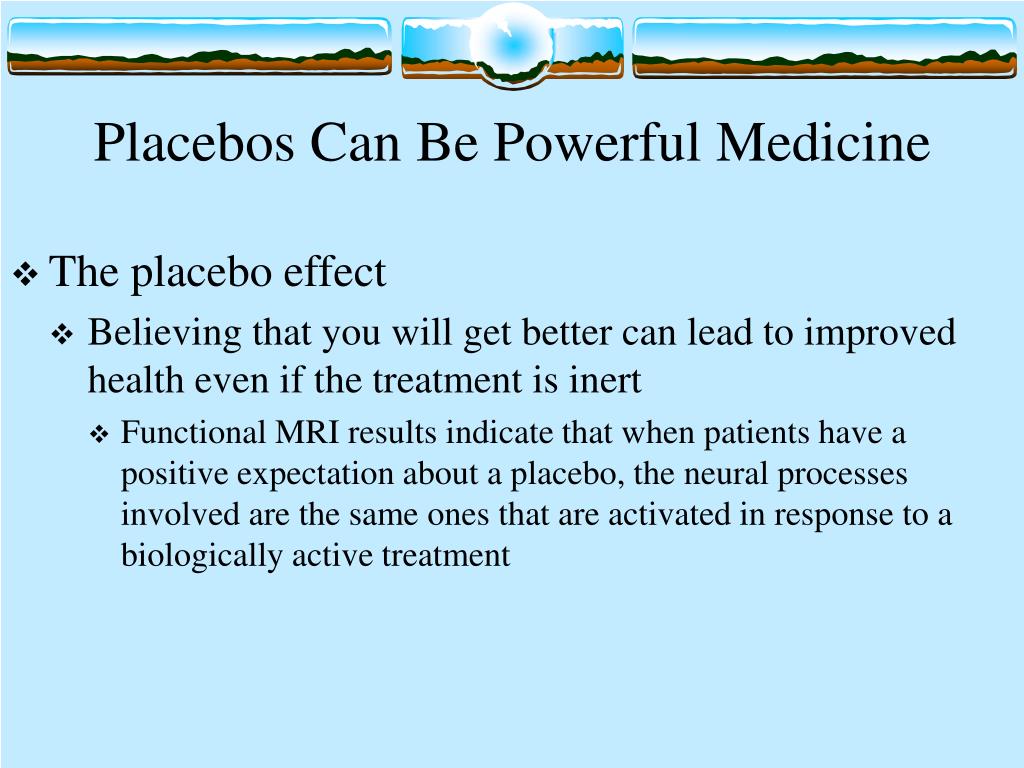 Placebos Can Be Powerful Medicine

❖ The placebo effect

❖ Believing that you will get better can lead to improved health even if the treatment is inert

❖ Functional MRI results indicate that when patients have a positive expectation about a placebo, the neural processes involved are the same ones that are activated in response to a biologically active treatment